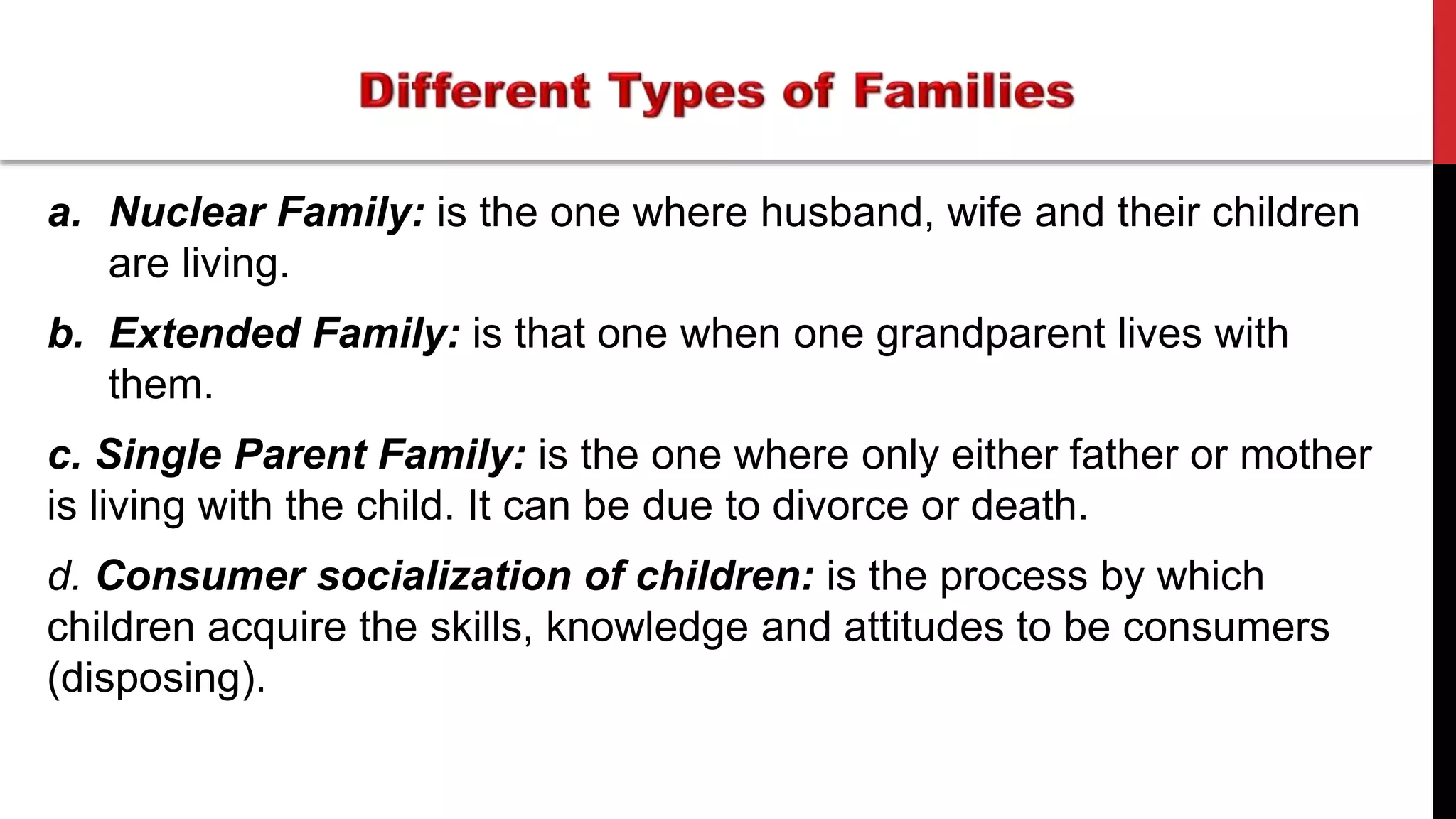 Different Types of Families

a. Nuclear Family: is the one where husband, wife and their children are living.

b. Extended Family: is that one when one grandparent lives with them.

c. Single Parent Family: is the one where only either father or mother is living with the child. It can be due to divorce or death.

d. Consumer socialization of children: is the process by which children acquire the skills, knowledge and attitudes to be consumers (disposing).